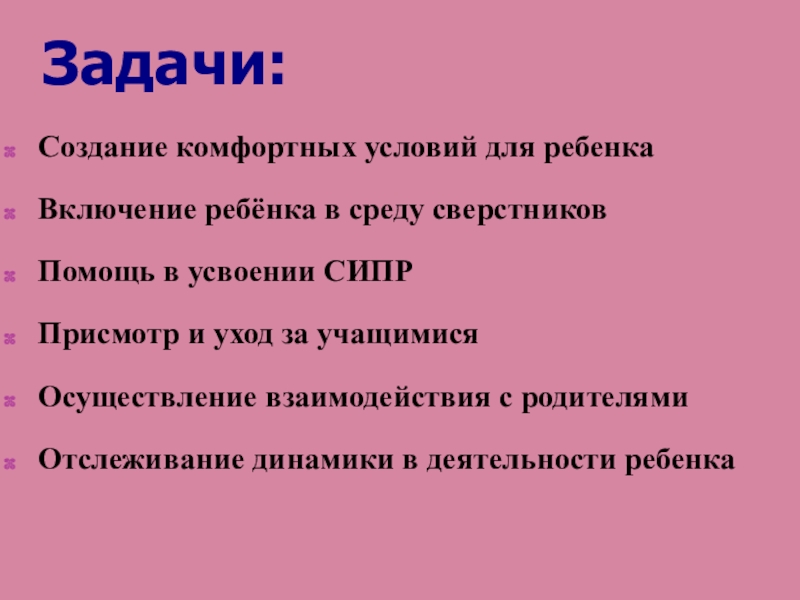 Задачи:

Создание комфортных условий для ребенка

Включение ребёнка в среду сверстников

Помощь в усвоении СИПР

Присмотр и уход за учащимися

Осуществление взаимодействия с родителями

Отслеживание динамики в деятельности ребенка